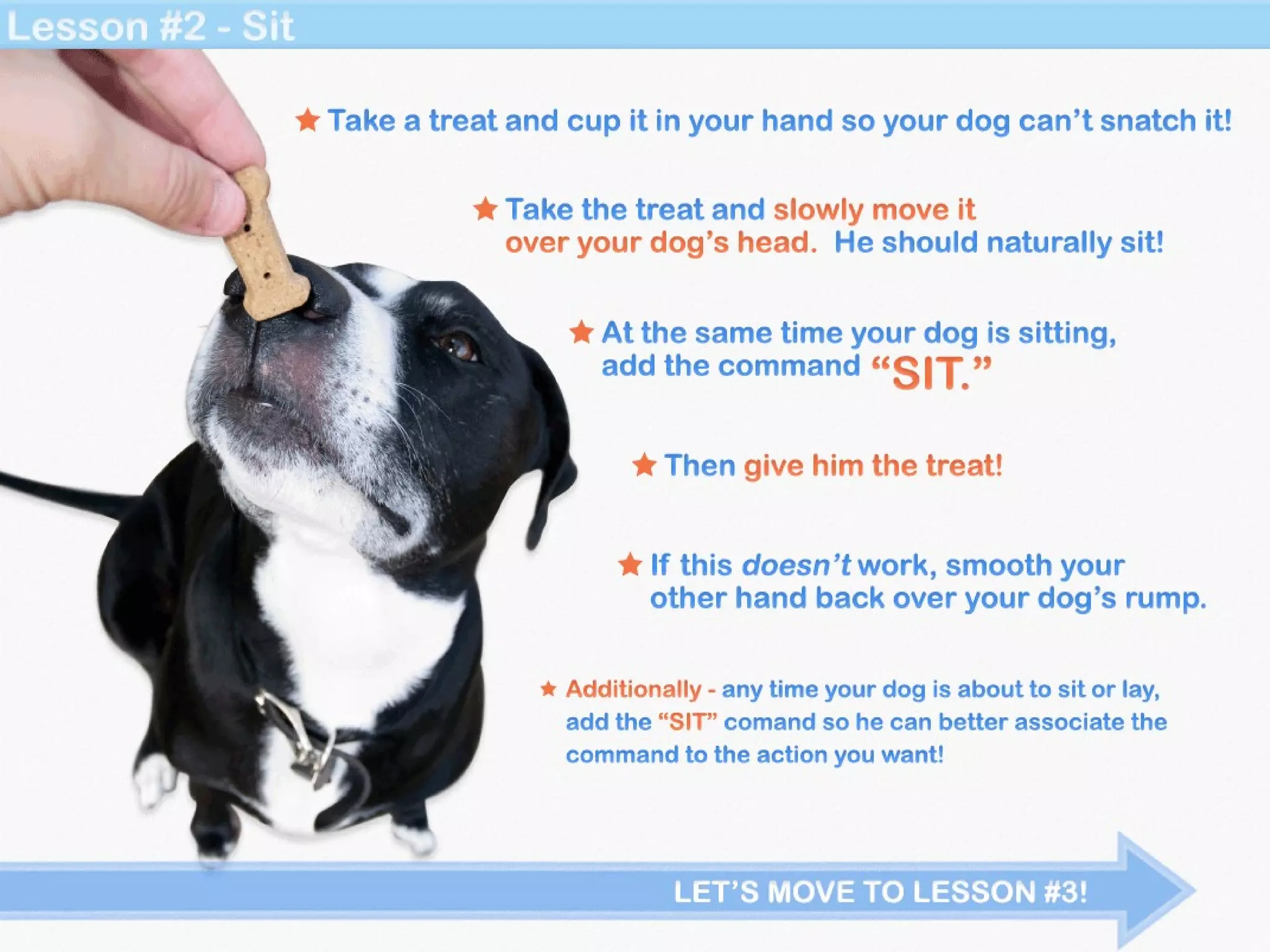 Lesson #2 - Sit

★ Take a treat and cup it in your hand so your dog can't snatch it!

★ Take the treat and slowly move it over your dog's head. He should naturally sit!

★ At the same time your dog is sitting, add the command "SIT."

★ Then give him the treat!

★ If this doesn't work, smooth your other hand back over your dog's rump.

★ Additionally - any time your dog is about to sit or lay, add the "SIT" comand so he can better associate the command to the action you want!

LET'S MOVE TO LESSON #3!